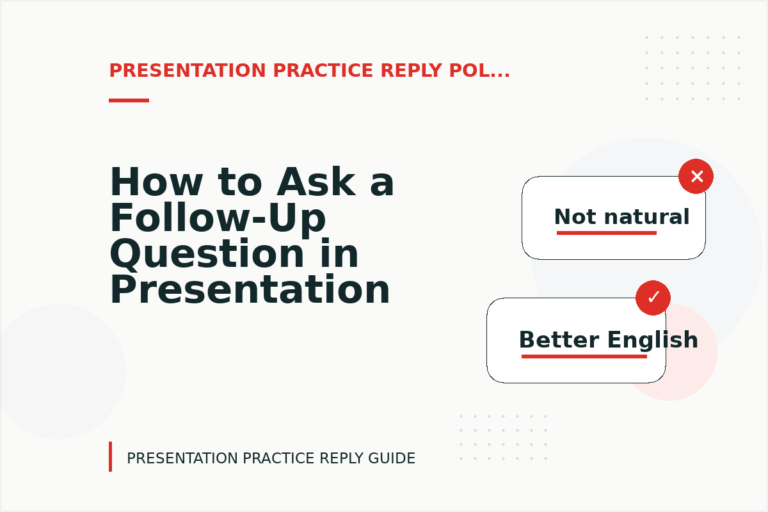 PRESENTATION PRACTICE REPLY POL...

How to Ask a Follow-Up Question in Presentation

✕
Not natural

✓
Better English

PRESENTATION PRACTICE REPLY GUIDE